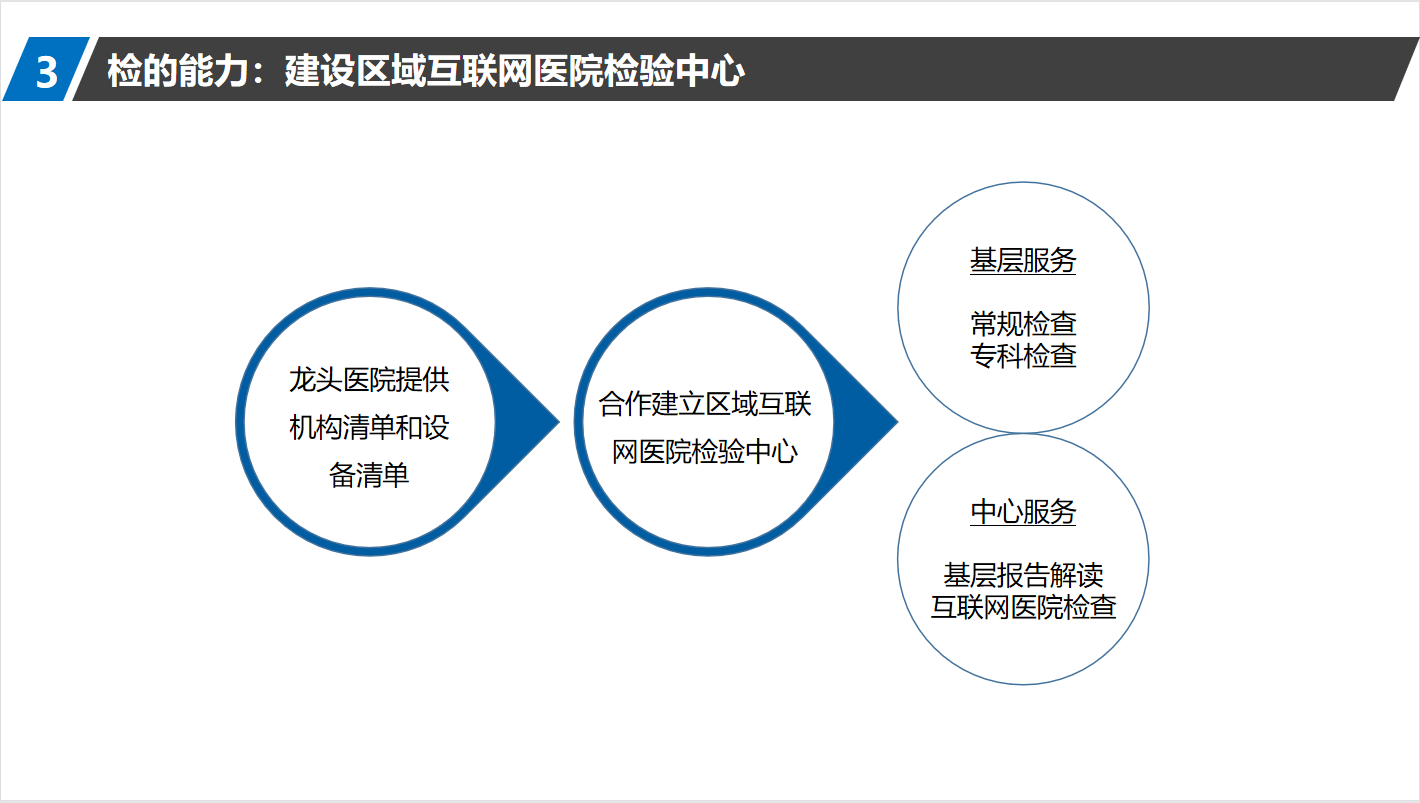 3 检的能力：建设区域互联网医院检验中心

龙头医院提供机构清单和设备清单

合作建立区域互联网医院检验中心

基层服务

常规检查
专科检查

中心服务

基层报告解读
互联网医院检查